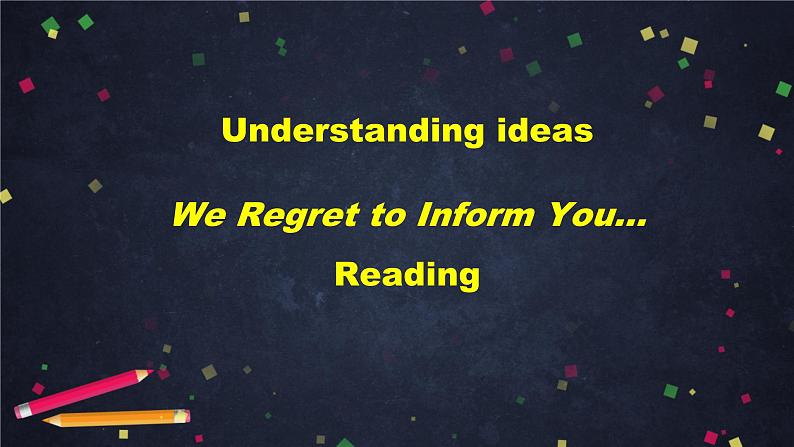 Understanding ideas

We Regret to Inform You...

Reading